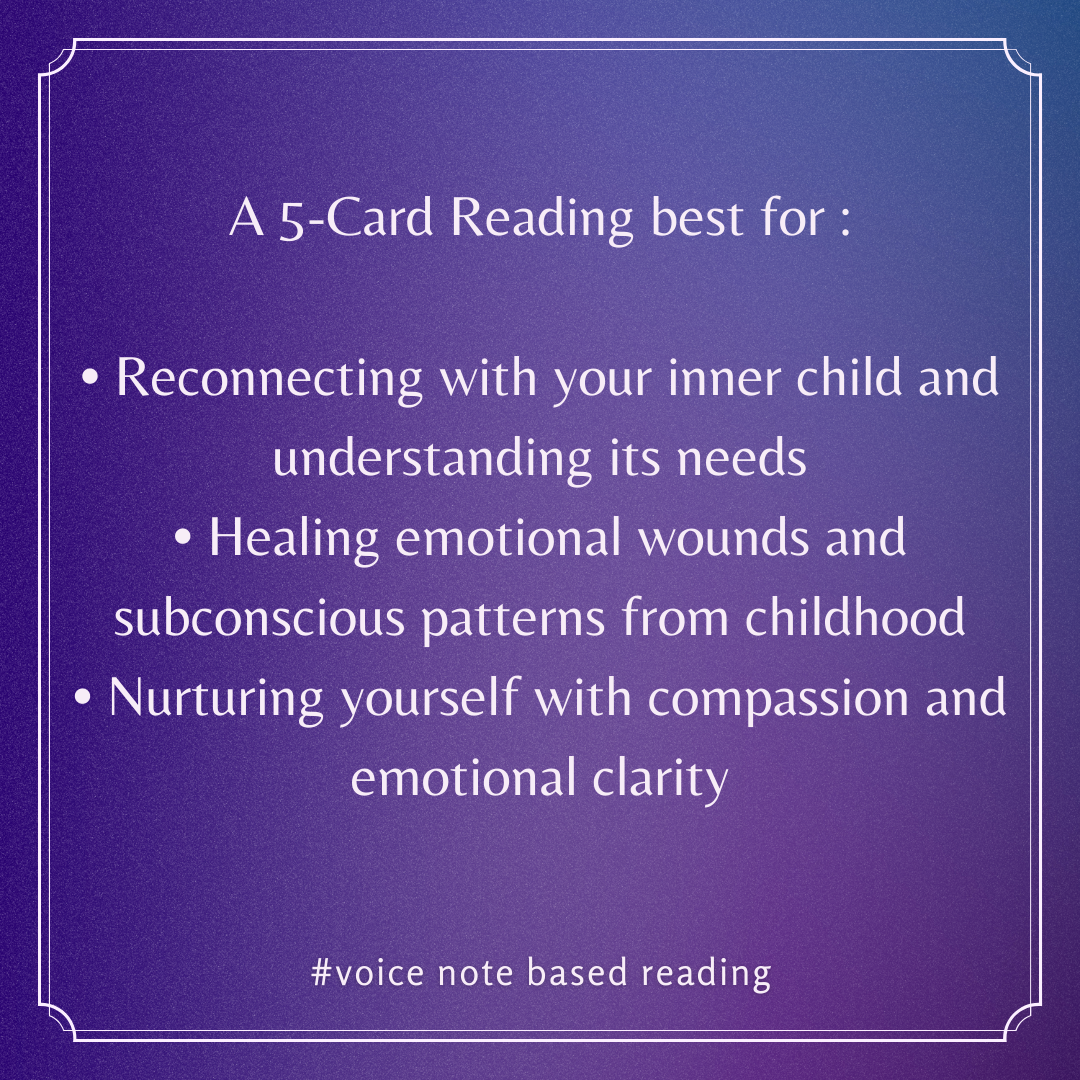 A 5-Card Reading best for :

• Reconnecting with your inner child and understanding its needs
• Healing emotional wounds and subconscious patterns from childhood
• Nurturing yourself with compassion and emotional clarity

#voice note based reading